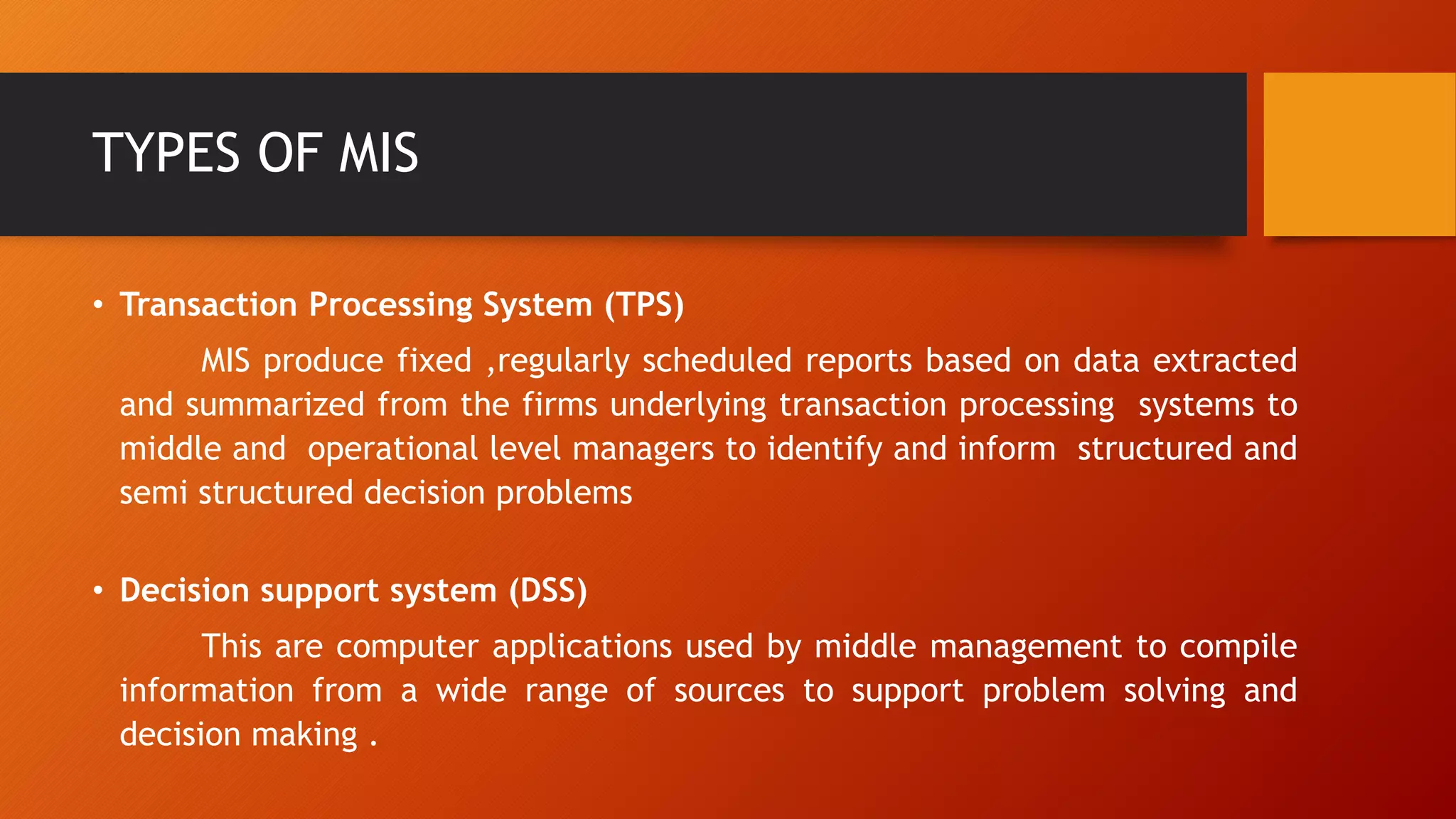 TYPES OF MIS

• Transaction Processing System (TPS)

MIS produce fixed ,regularly scheduled reports based on data extracted and summarized from the firms underlying transaction processing systems to middle and operational level managers to identify and inform structured and semi structured decision problems

• Decision support system (DSS)

This are computer applications used by middle management to compile information from a wide range of sources to support problem solving and decision making .